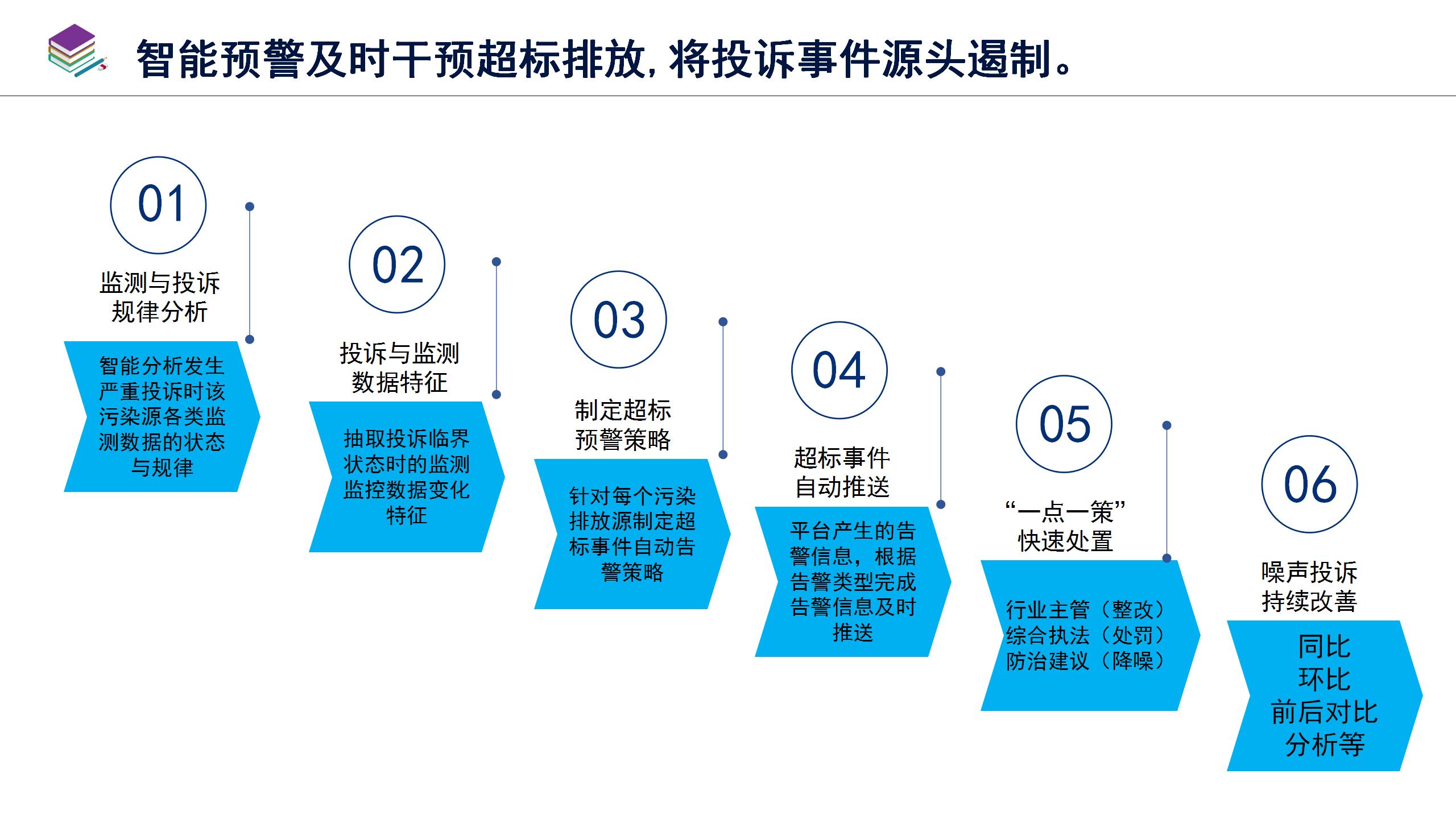 智能预警及时干预超标排放，将投诉事件源头遏制。

01
监测与投诉规律分析
智能分析发生严重投诉时该污染源各类监测数据的状态与规律

02
投诉与监测数据特征
抽取投诉临界状态时的监测监控数据变化特征

03
制定超标预警策略
针对每个污染排放源制定超标事件自动告警策略

04
超标事件自动推送
平台产生的告警信息，根据告警类型完成告警信息及时推送

05
“一点一策”快速处置
行业主管（整改）
综合执法（处罚）
防治建议（降噪）

06
噪声投诉持续改善
同比
环比
前后对比
分析等